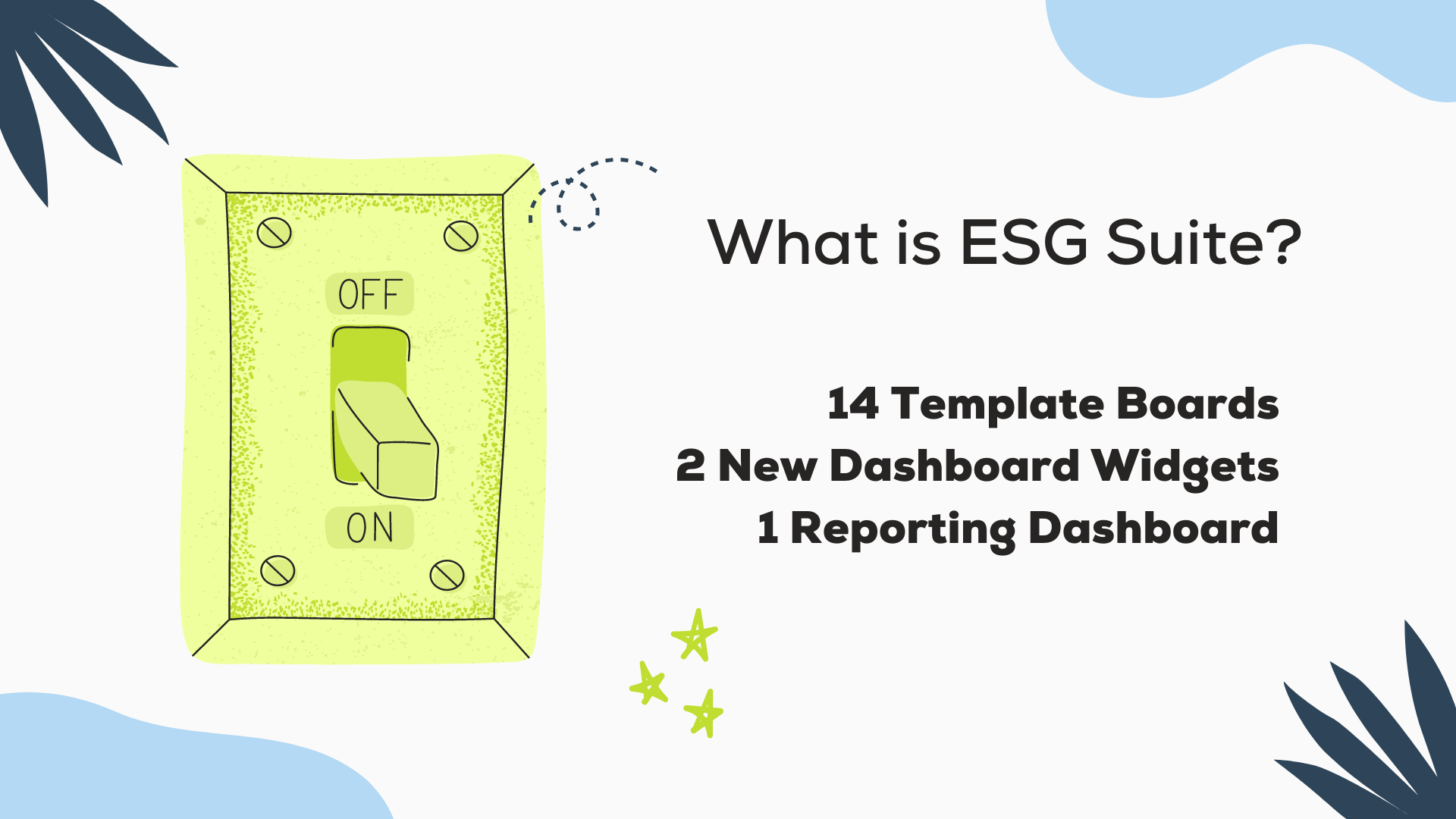 OFF

ON

What is ESG Suite?

14 Template Boards
2 New Dashboard Widgets
1 Reporting Dashboard